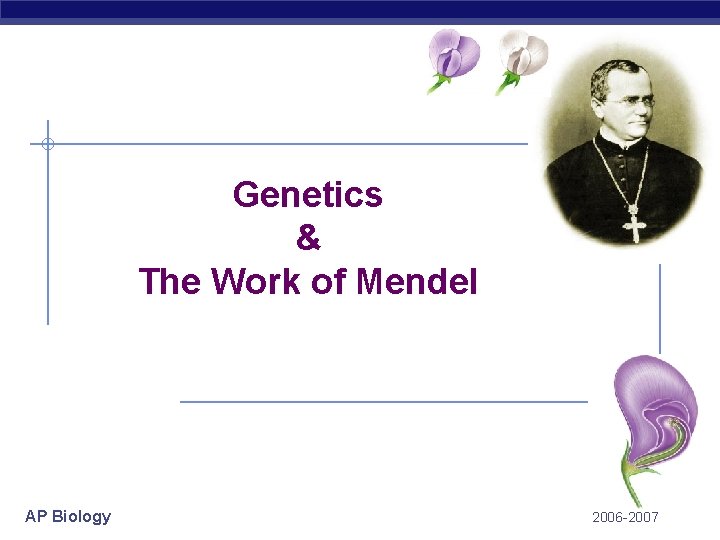 Genetics
&
The Work of Mendel

AP Biology

2006-2007